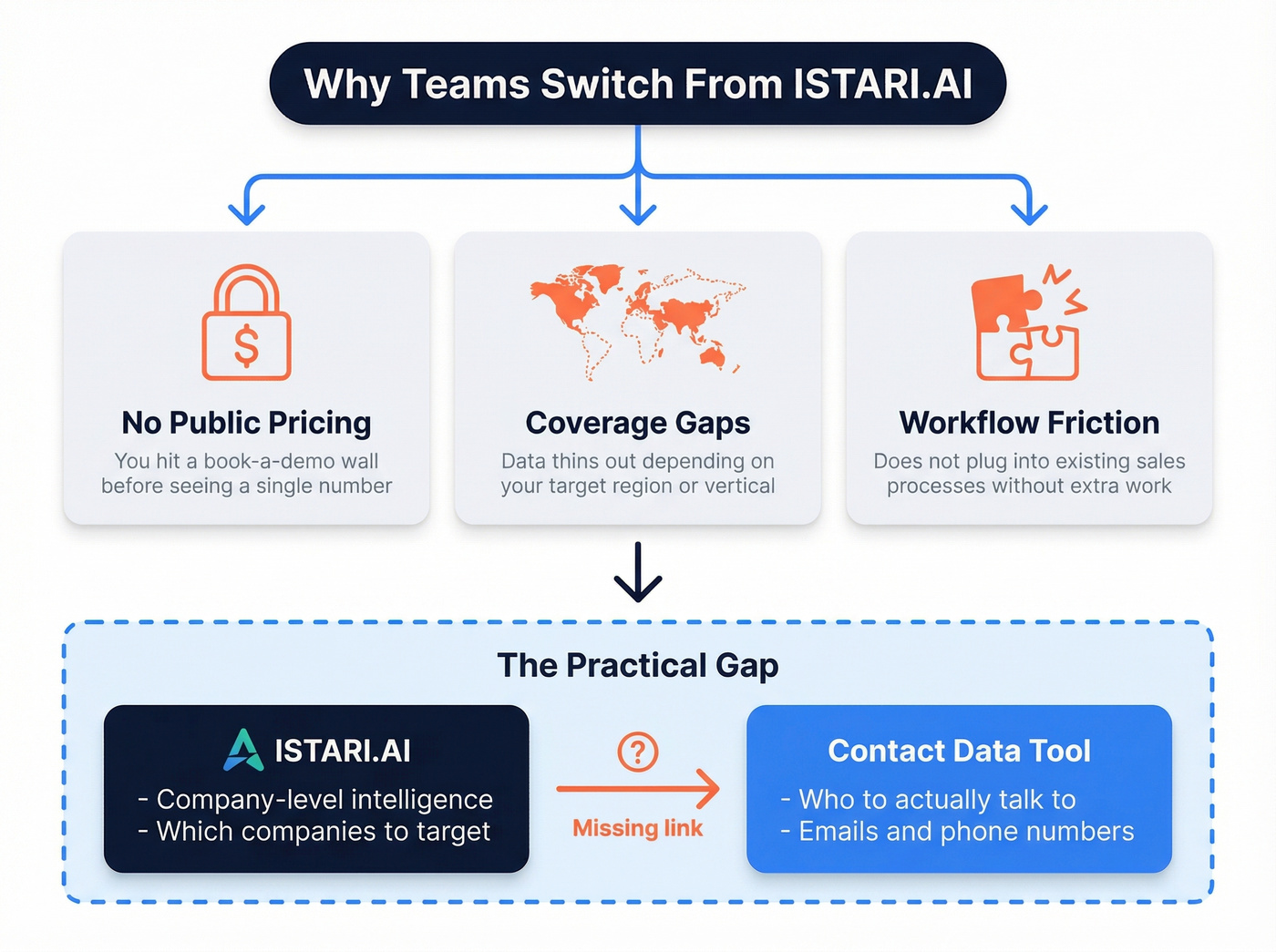 Why Teams Switch From ISTARI.AI

$

No Public Pricing

You hit a book-a-demo wall before seeing a single number

Coverage Gaps

Data thins out depending on your target region or vertical

Workflow Friction

Does not plug into existing sales processes without extra work

The Practical Gap

ISTARI.AI

- Company-level intelligence
- Which companies to target

?

Missing link

Contact Data Tool

- Who to actually talk to
- Emails and phone numbers